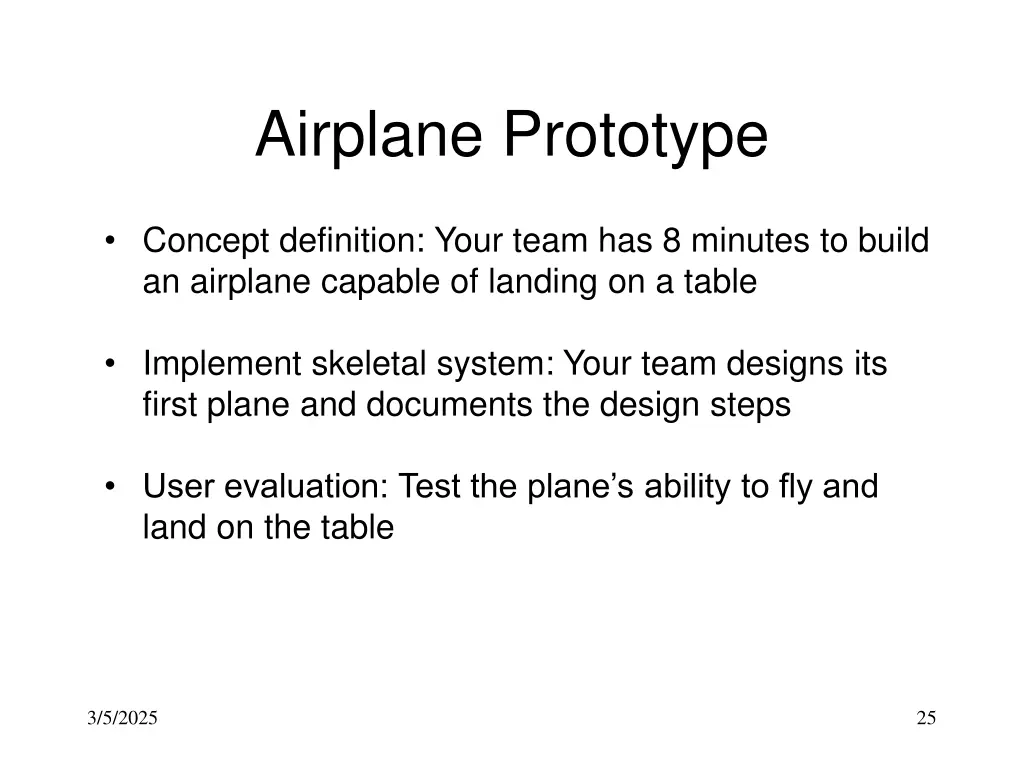 Airplane Prototype

• Concept definition: Your team has 8 minutes to build an airplane capable of landing on a table

• Implement skeletal system: Your team designs its first plane and documents the design steps

• User evaluation: Test the plane’s ability to fly and land on the table

3/5/2025

25